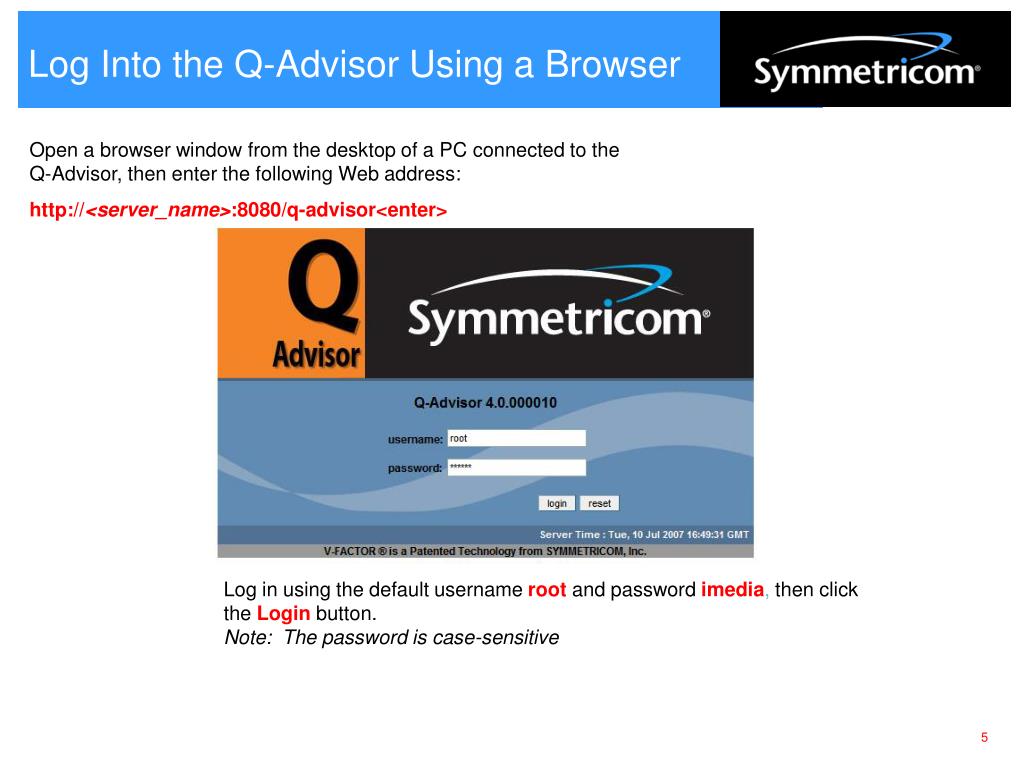 Log Into the Q-Advisor Using a Browser

Symmetricom®

Open a browser window from the desktop of a PC connected to the Q-Advisor, then enter the following Web address:

http://<server_name>:8080/q-advisor<enter>

Q
Advisor

Symmetricom®

Q-Advisor 4.0.000010

username: root

password: ******

login reset

Server Time : Tue, 10 Jul 2007 16:49:31 GMT

V-FACTOR ® is a Patented Technology from SYMMETRICOM, Inc.

Log in using the default username root and password imedia, then click the Login button.
Note: The password is case-sensitive

5